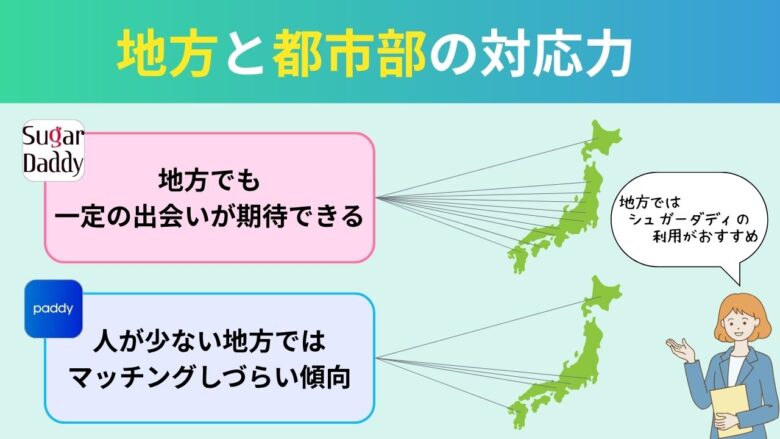 地方と都市部の対応力

Sugar Daddy

地方でも
一定の出会いが期待できる

地方では
シュガーダディの
利用がおすすめ

paddy

人が少ない地方では
マッチングしづらい傾向